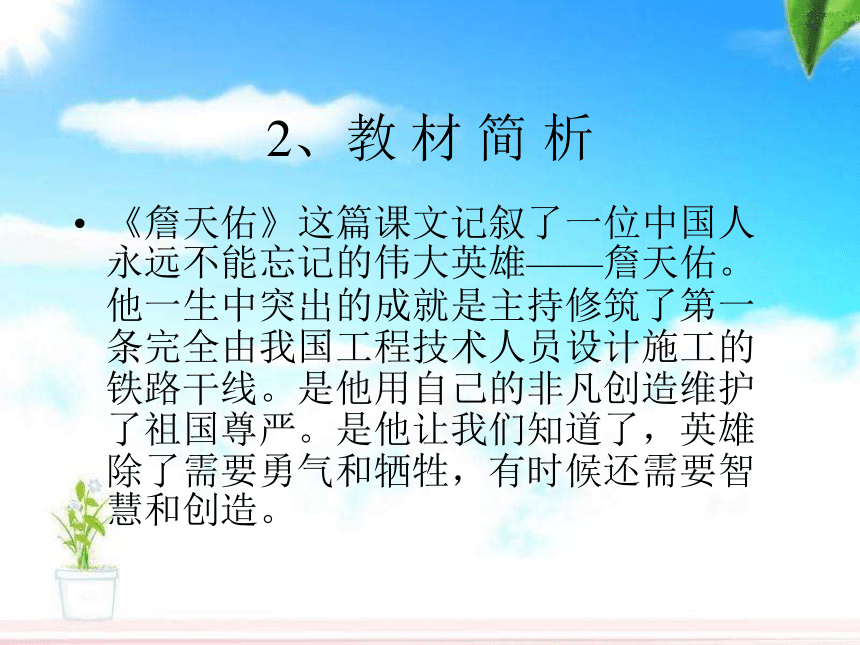 2、教 材 简 析

• 《詹天佑》这篇课文记叙了一位中国人永远不能忘记的伟大英雄——詹天佑。他一生中突出的成就是主持修筑了第一条完全由我国工程技术人员设计施工的铁路干线。是他用自己的非凡创造维护了祖国尊严。是他让我们知道了，英雄除了需要勇气和牺牲，有时候还需要智慧和创造。